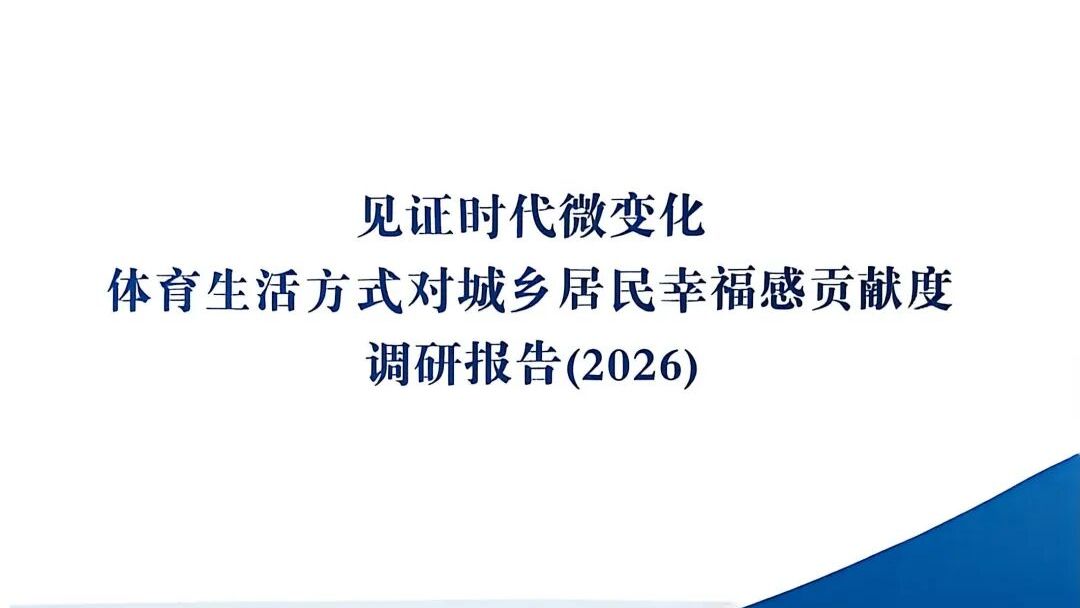 见证时代微变化
体育生活方式对城乡居民幸福感贡献度
调研报告(2026)